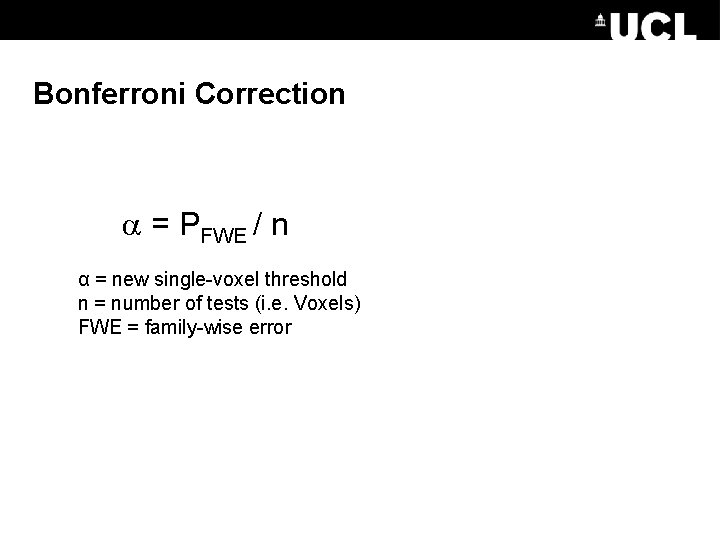 UCL

Bonferroni Correction

$\alpha = P_{FWE} / n$

α = new single-voxel threshold
n = number of tests (i.e. Voxels)
FWE = family-wise error